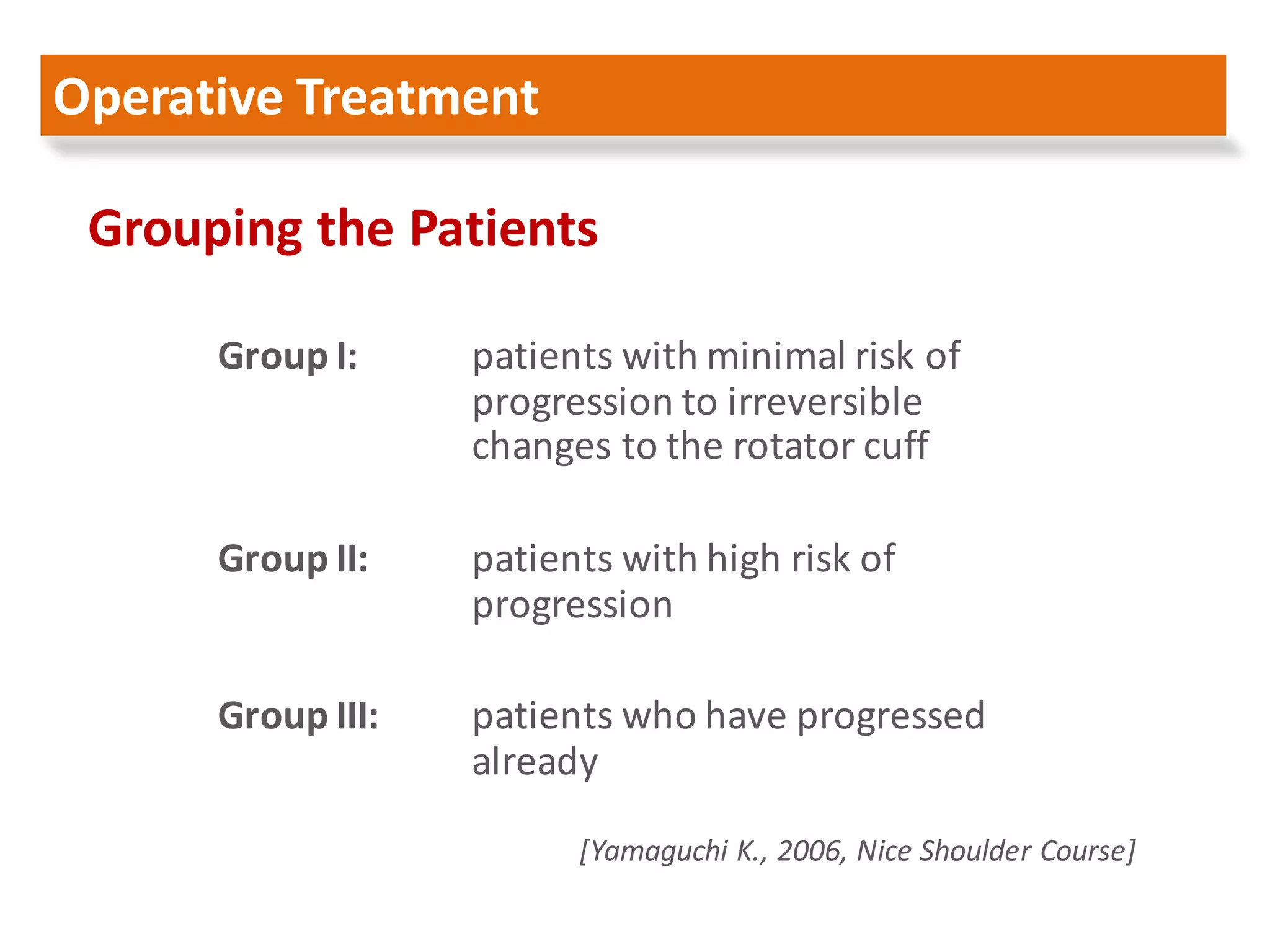 Operative Treatment

Grouping the Patients

Group I: patients with minimal risk of progression to irreversible changes to the rotator cuff

Group II: patients with high risk of progression

Group III: patients who have progressed already

[Yamaguchi K., 2006, Nice Shoulder Course]